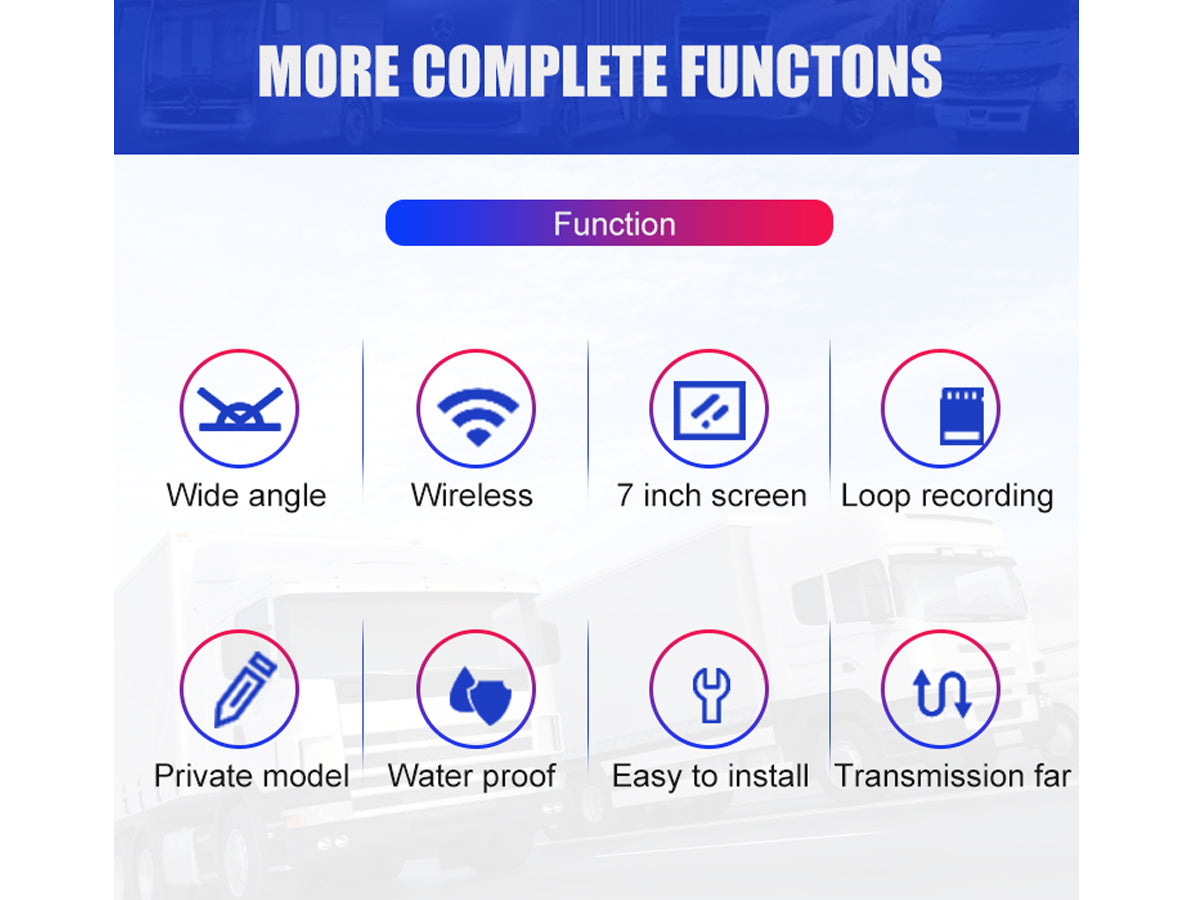 MORE COMPLETE FUNCTONS

Function

Wide angle

Wireless

7 inch screen

Loop recording

Private model

Water proof

Easy to install

Transmission far